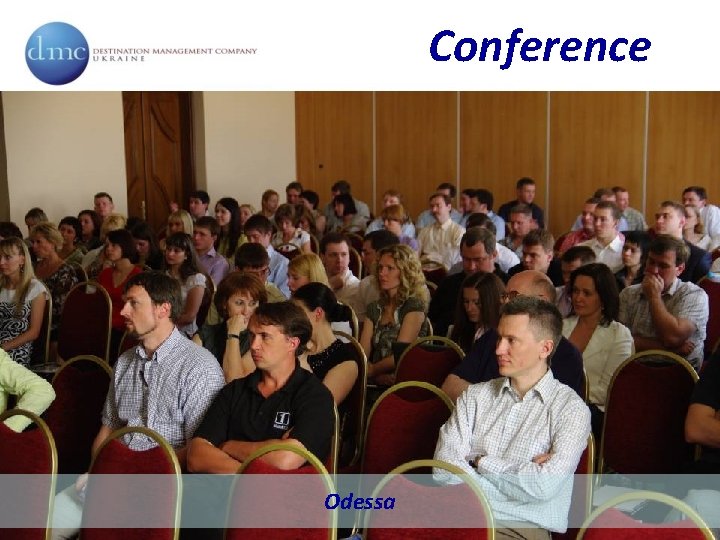 dmc DESTINATION MANAGEMENT COMPANY UKRAINE

Conference

Odessa